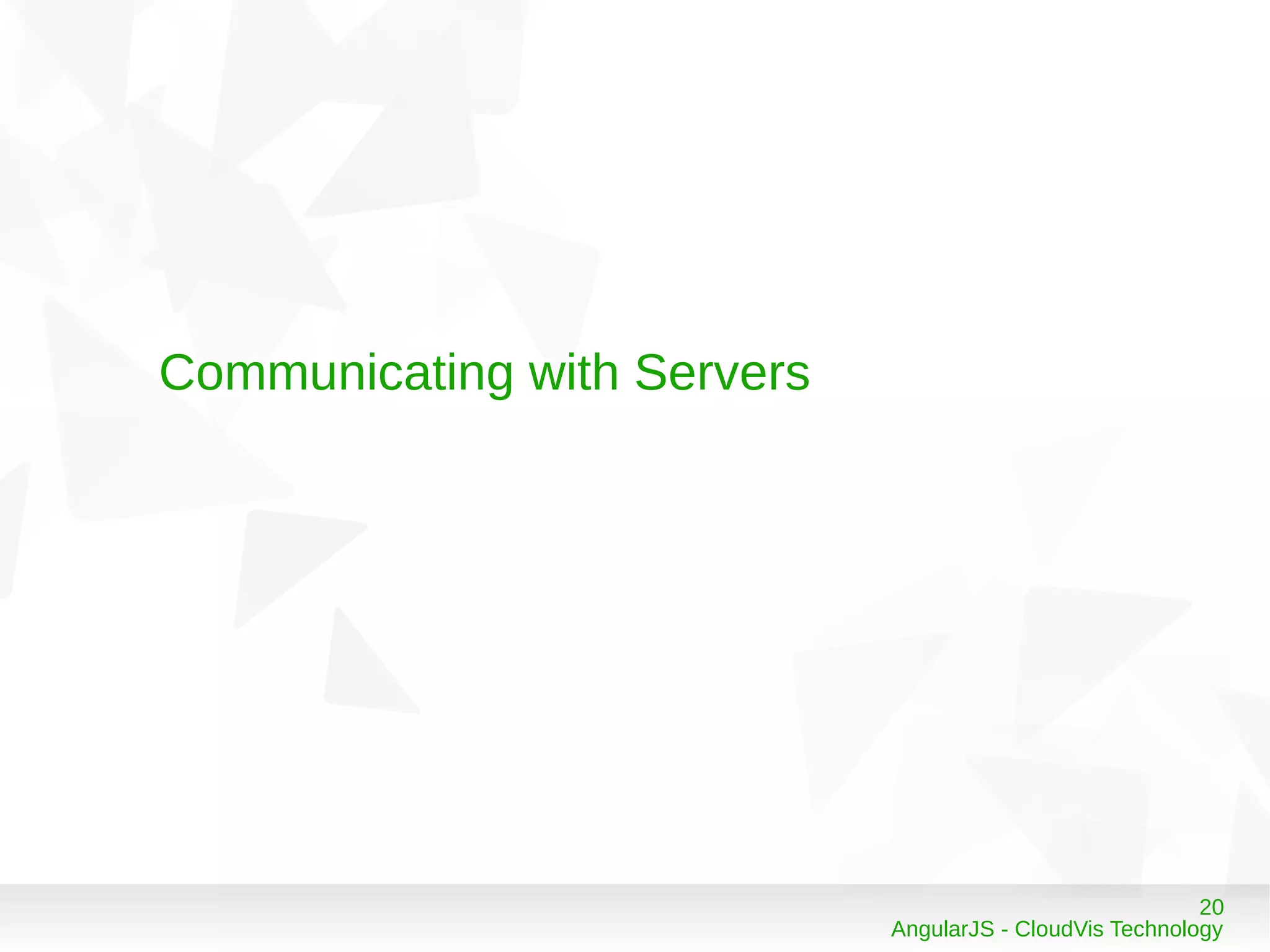 Communicating with Servers

20
AngularJS - CloudVis Technology